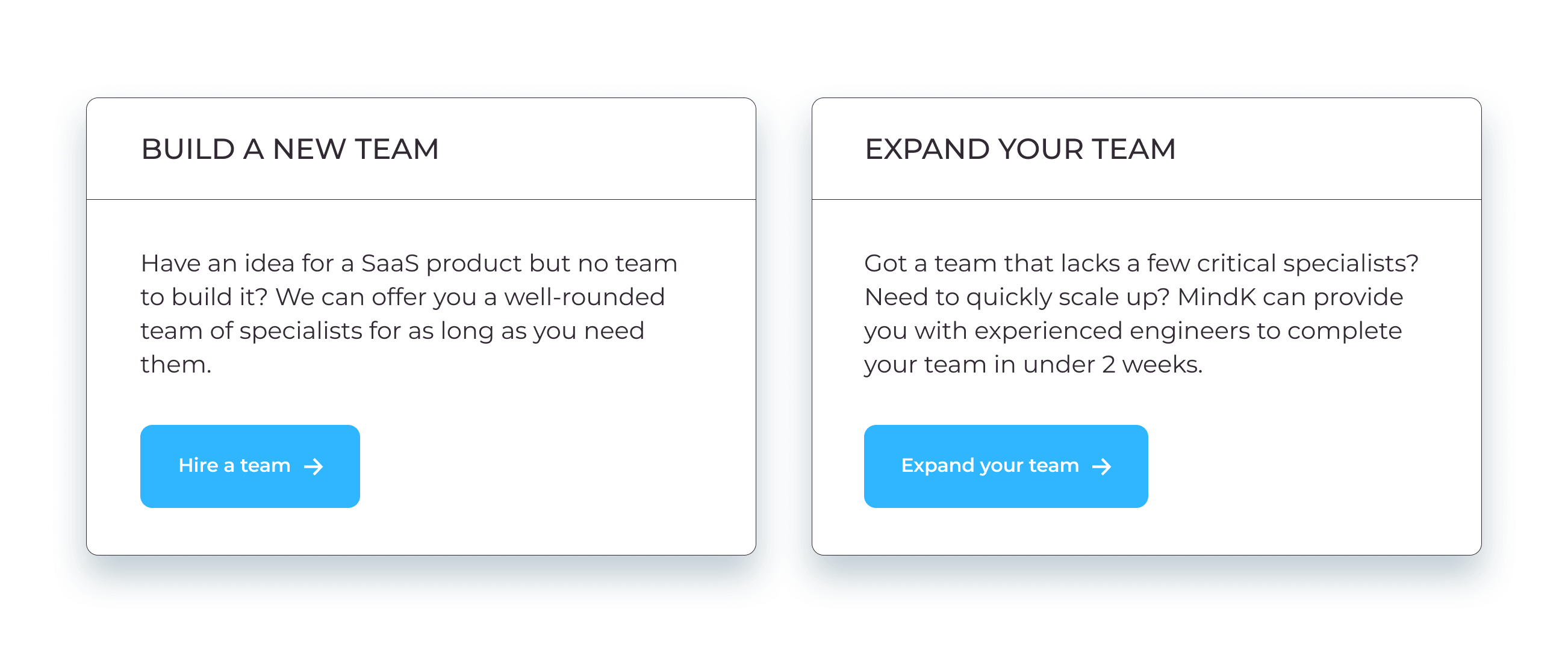 BUILD A NEW TEAM

Have an idea for a SaaS product but no team to build it? We can offer you a well-rounded team of specialists for as long as you need them.

Hire a team →

EXPAND YOUR TEAM

Got a team that lacks a few critical specialists? Need to quickly scale up? MindK can provide you with experienced engineers to complete your team in under 2 weeks.

Expand your team →